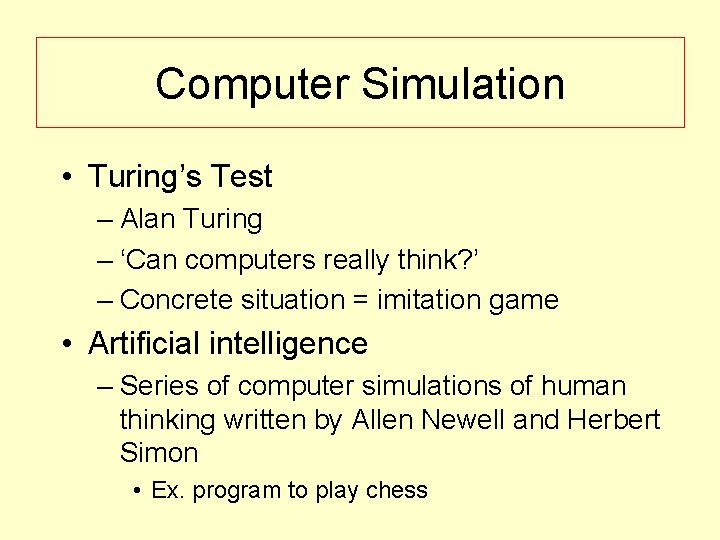 Computer Simulation

• Turing’s Test
– Alan Turing
– ‘Can computers really think?’
– Concrete situation = imitation game
• Artificial intelligence
– Series of computer simulations of human thinking written by Allen Newell and Herbert Simon
• Ex. program to play chess